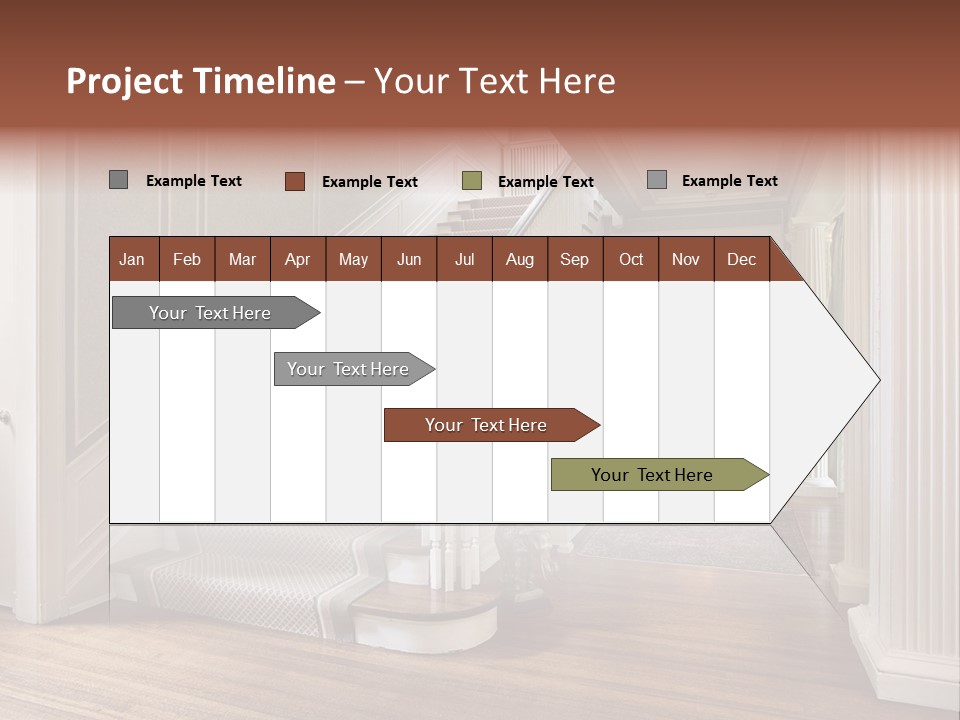 Project Timeline – Your Text Here

Example Text Example Text Example Text Example Text

| Jan | Feb | Mar | Apr | May | Jun | Jul | Aug | Sep | Oct | Nov | Dec |
|---|---|---|---|---|---|---|---|---|---|---|---|

Your Text Here

Your Text Here

Your Text Here

Your Text Here